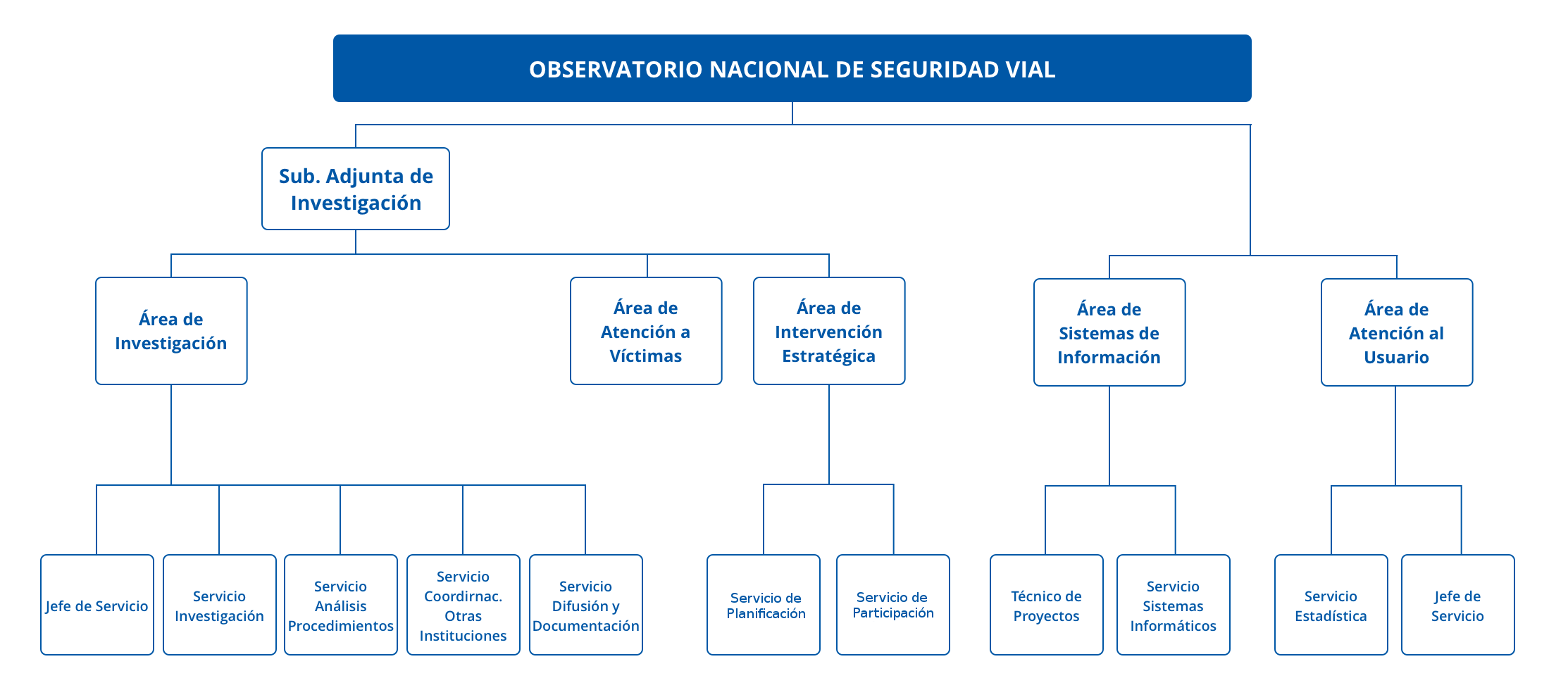 OBSERVATORIO NACIONAL DE SEGURIDAD VIAL

Sub. Adjunta de Investigación

Área de Investigación

Área de Atención a Víctimas

Área de Intervención Estratégica

Área de Sistemas de Información

Área de Atención al Usuario

Jefe de Servicio

Servicio Investigación

Servicio Análisis Procedimientos

Servicio Coordirnac. Otras Instituciones

Servicio Difusión y Documentación

Servicio de Planificación

Servicio de Participación

Técnico de Proyectos

Servicio Sistemas Informáticos

Servicio Estadística

Jefe de Servicio